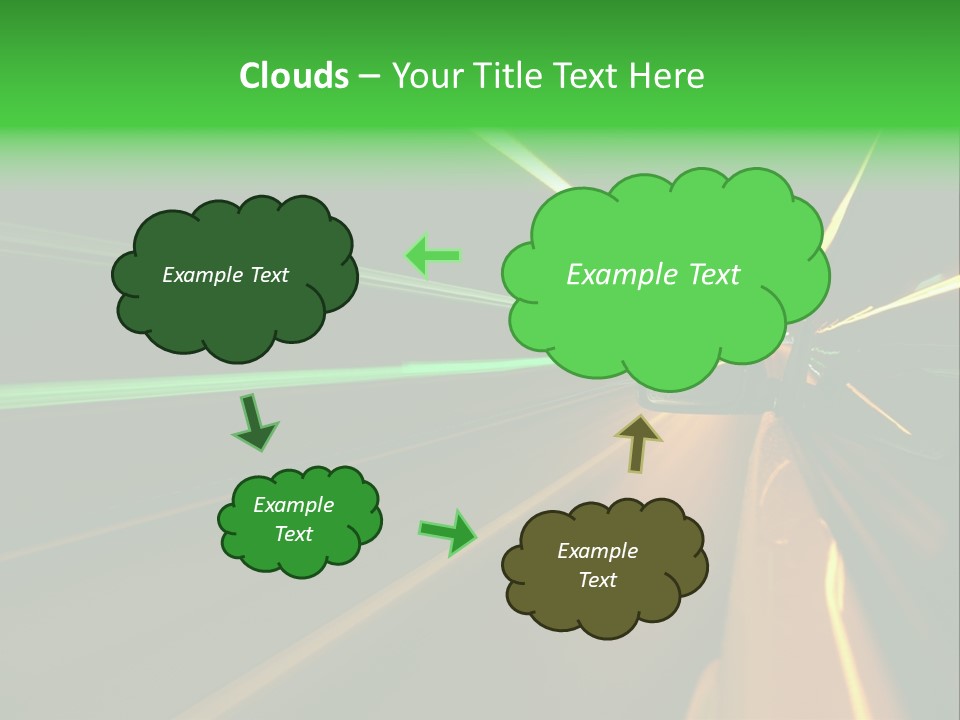 Clouds – Your Title Text Here

Example Text

Example Text

Example Text

Example Text